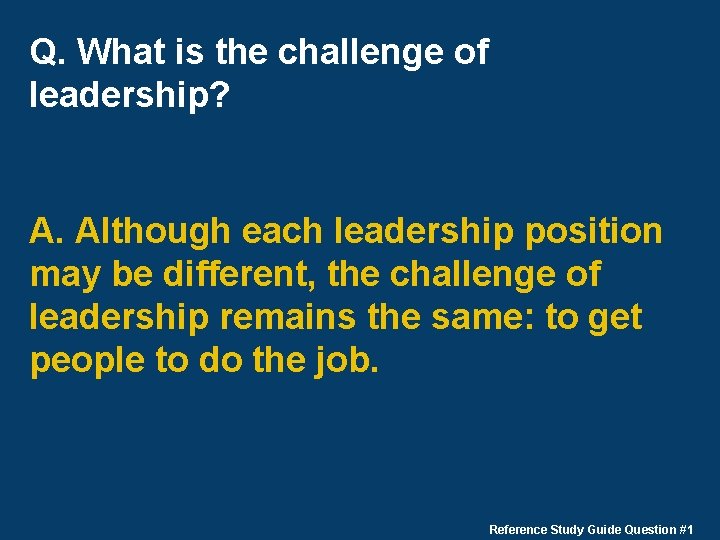 Q. What is the challenge of leadership?

A. Although each leadership position may be different, the challenge of leadership remains the same: to get people to do the job.

Reference Study Guide Question #1